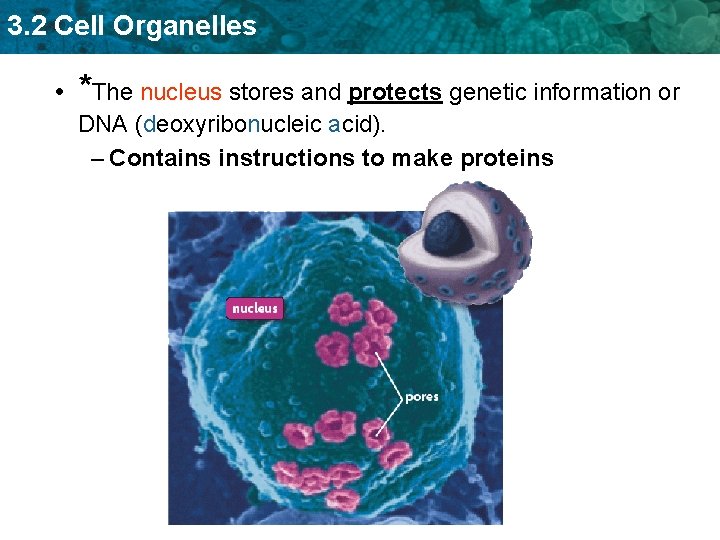 3.2 Cell Organelles

• *The nucleus stores and protects genetic information or DNA (deoxyribonucleic acid).

– Contains instructions to make proteins

nucleus

pores